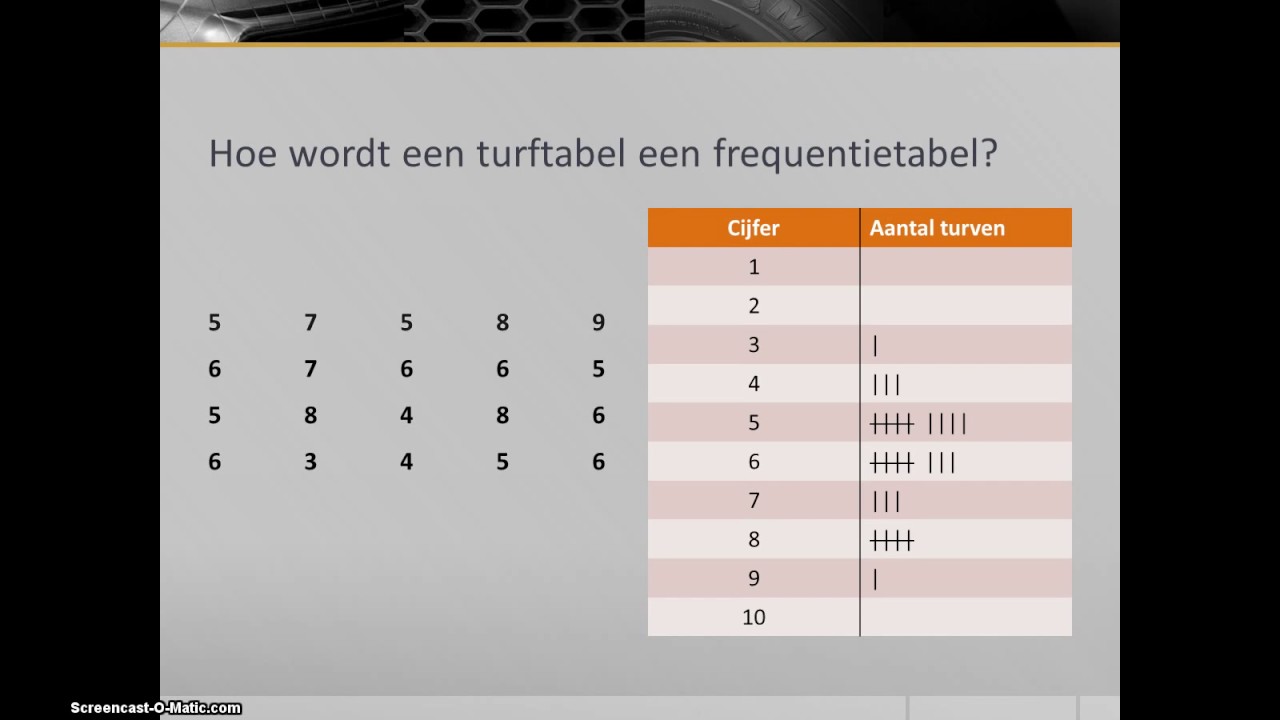 Hoe wordt een turftabel een frequentietabel?

5 7 5 8 9
6 7 6 6 5
5 8 4 8 6
6 3 4 5 6

| Cijfer | Aantal turven |
|---|---|
| 1 | |
| 2 | |
| 3 | \| |
| 4 | \|\|\| |
| 5 | ~~\|\|\|\|~~ \|\|\|\| |
| 6 | ~~\|\|\|\|~~ \|\|\| |
| 7 | \|\|\| |
| 8 | ~~\|\|\|\|~~ |
| 9 | \| |
| 10 | |

Screencast-O-Matic.com